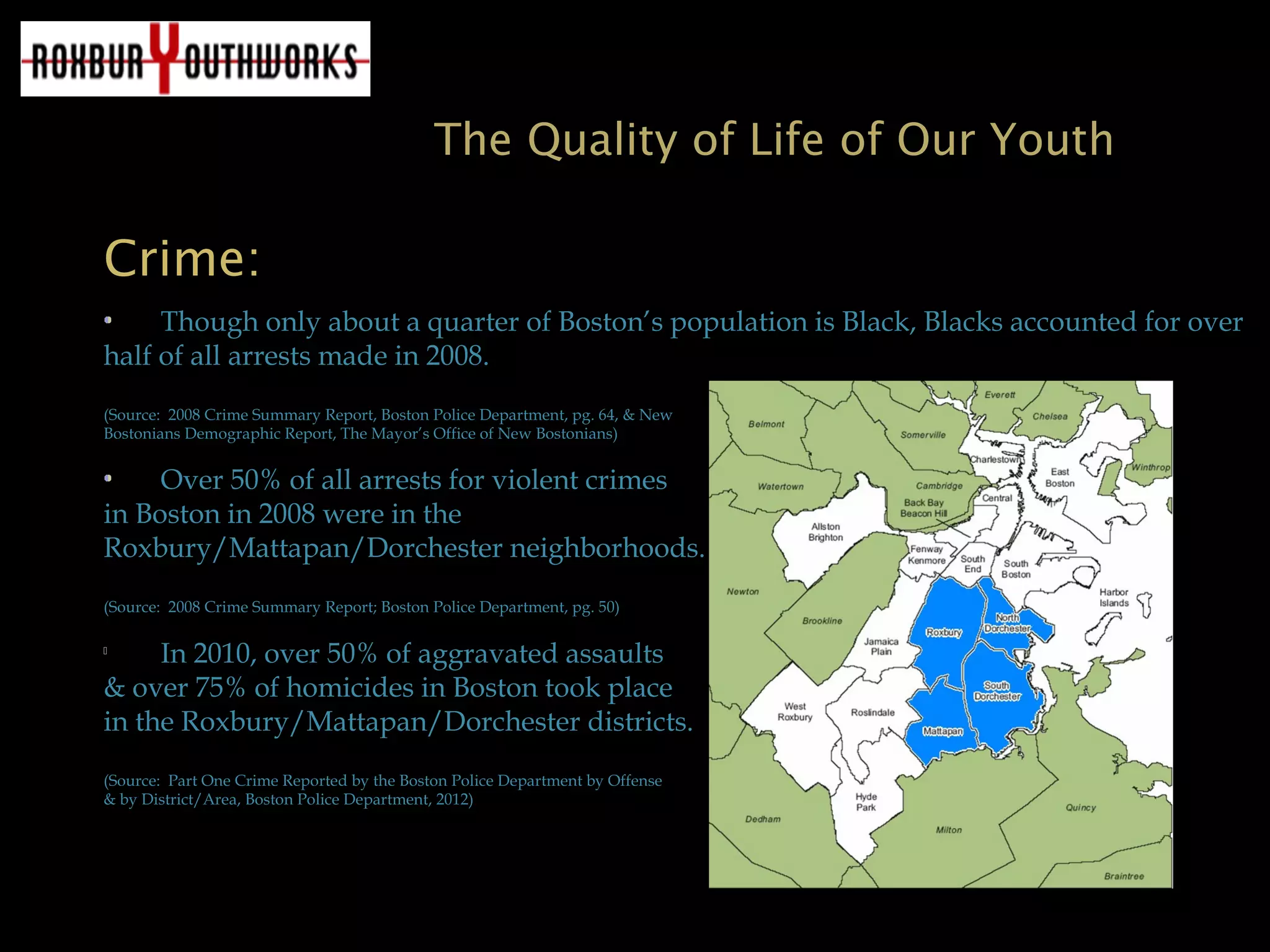 ROXBURYOUTHWORKS

The Quality of Life of Our Youth

Crime:

• Though only about a quarter of Boston's population is Black, Blacks accounted for over half of all arrests made in 2008.

(Source: 2008 Crime Summary Report, Boston Police Department, pg. 64, & New Bostonians Demographic Report, The Mayor's Office of New Bostonians)

• Over 50% of all arrests for violent crimes in Boston in 2008 were in the Roxbury/Mattapan/Dorchester neighborhoods.

(Source: 2008 Crime Summary Report; Boston Police Department, pg. 50)

In 2010, over 50% of aggravated assaults & over 75% of homicides in Boston took place in the Roxbury/Mattapan/Dorchester districts.

(Source: Part One Crime Reported by the Boston Police Department by Offense & by District/Area, Boston Police Department, 2012)

Everett
Chelsea
Belmont
Somerville
Charlestown
Winthrop
East Boston
Watertown
Cambridge
Central
Back Bay Beacon Hill
Allston Brighton
Fenway Kenmore
South End
South Boston
Newton
Harbor Islands
Brookline
North Dorchester
Roxbury
Jamaica Plain
South Dorchester
West Roxbury
Roslindale
Mattapan
Hyde Park
Quincy
Dedham
Milton
Braintree